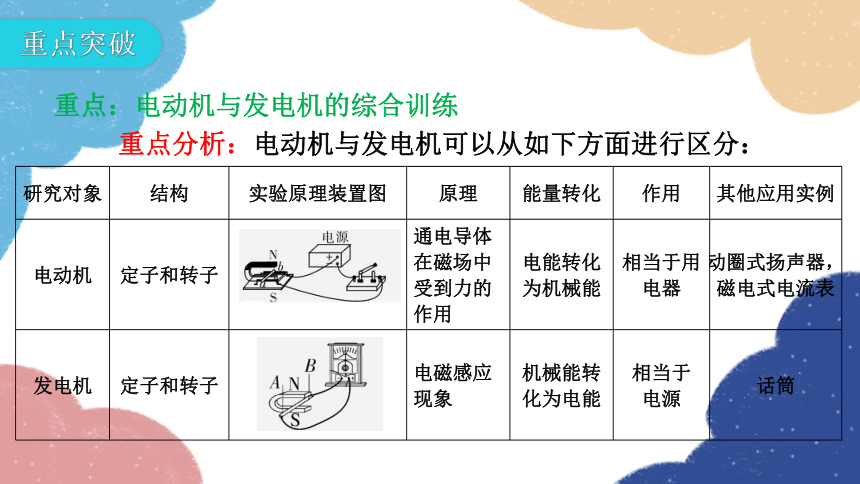 重点突破

重点：电动机与发电机的综合训练

重点分析：电动机与发电机可以从如下方面进行区分：

| 研究对象 | 结构 | 实验原理装置图 | 原理 | 能量转化 | 作用 | 其他应用实例 |
|---|---|---|---|---|---|---|
| 电动机 | 定子和转子 | 电源 N b S | 通电导体在磁场中受到力的作用 | 电能转化为机械能 | 相当于用电器 | 动圈式扬声器，磁电式电流表 |
| 发电机 | 定子和转子 | A N B S | 电磁感应现象 | 机械能转化为电能 | 相当于电源 | 话筒 |